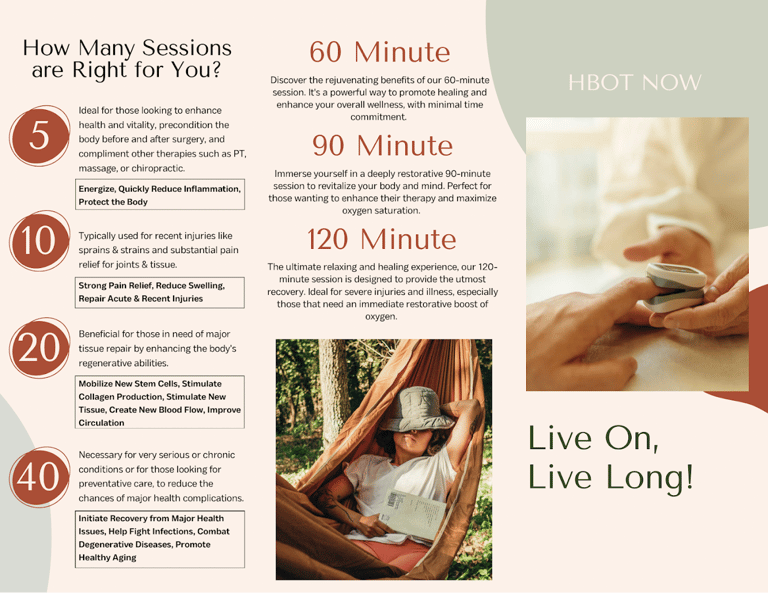 How Many Sessions are Right for You?

5

Ideal for those looking to enhance health and vitality, precondition the body before and after surgery, and compliment other therapies such as PT, massage, or chiropractic.

Energize, Quickly Reduce Inflammation, Protect the Body

10

Typically used for recent injuries like sprains & strains and substantial pain relief for joints & tissue.

Strong Pain Relief, Reduce Swelling, Repair Acute & Recent Injuries

20

Beneficial for those in need of major tissue repair by enhancing the body's regenerative abilities.

Mobilize New Stem Cells, Stimulate Collagen Production, Stimulate New Tissue, Create New Blood Flow, Improve Circulation

40

Necessary for very serious or chronic conditions or for those looking for preventative care, to reduce the chances of major health complications.

Initiate Recovery from Major Health Issues, Help Fight Infections, Combat Degenerative Diseases, Promote Healthy Aging

60 Minute

Discover the rejuvenating benefits of our 60-minute session. It's a powerful way to promote healing and enhance your overall wellness, with minimal time commitment.

90 Minute

Immerse yourself in a deeply restorative 90-minute session to revitalize your body and mind. Perfect for those wanting to enhance their therapy and maximize oxygen saturation.

120 Minute

The ultimate relaxing and healing experience, our 120-minute session is designed to provide the utmost recovery. Ideal for severe injuries and illness, especially those that need an immediate restorative boost of oxygen.

HBOT NOW

Live On, Live Long!